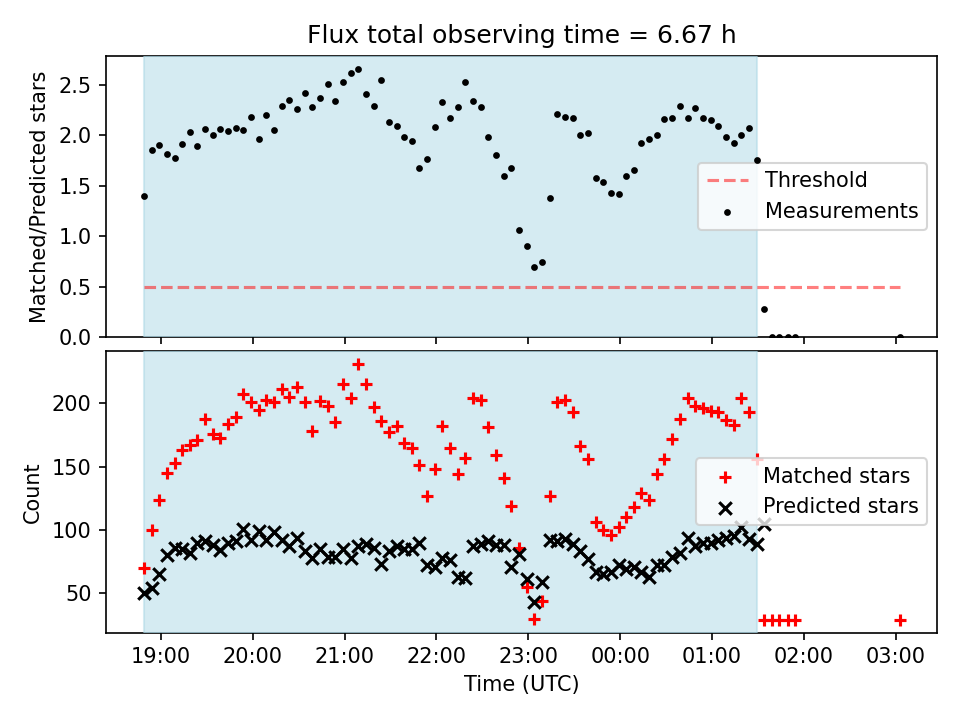 Flux total observing time = 6.67 h

Matched/Predicted stars

2.5
2.0
1.5
1.0
0.5
0.0

Threshold
Measurements

Count

200
150
100
50

Matched stars
Predicted stars

19:00 20:00 21:00 22:00 23:00 00:00 01:00 02:00 03:00

Time (UTC)